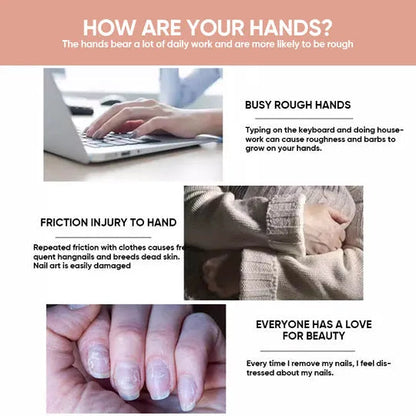 HOW ARE YOUR HANDS?
The hands bear a lot of daily work and are more likely to be rough

BUSY ROUGH HANDS

Typing on the keyboard and doing housework can cause roughness and barbs to grow on your hands.

FRICTION INJURY TO HAND

Repeated friction with clothes causes frequent hangnails and breeds dead skin. Nail art is easily damaged

EVERYONE HAS A LOVE FOR BEAUTY

Every time I remove my nails, I feel distressed about my nails.